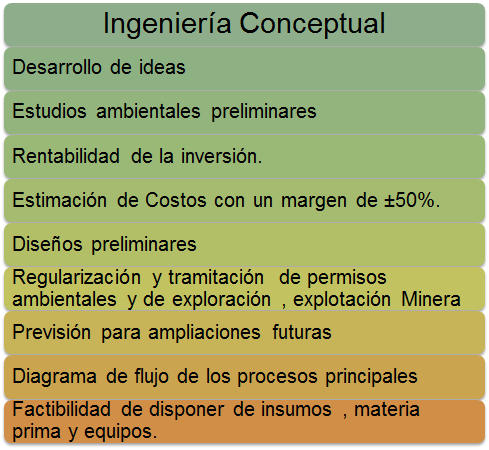 Ingeniería Conceptual

Desarrollo de ideas

Estudios ambientales preliminares

Rentabilidad de la inversión.

Estimación de Costos con un margen de ±50%.

Diseños preliminares

Regularización y tramitación de permisos ambientales y de exploración , explotación Minera

Previsión para ampliaciones futuras

Diagrama de flujo de los procesos principales

Factibilidad de disponer de insumos , materia prima y equipos.